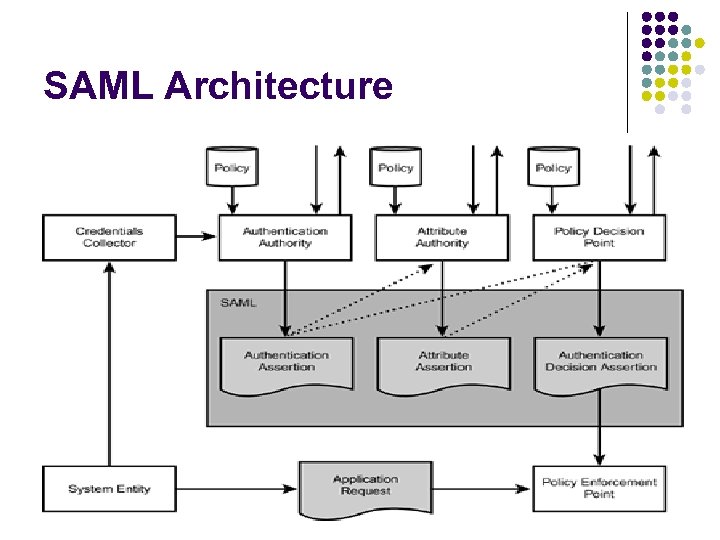 SAML Architecture

Policy

Policy

Policy

Credentials Collector

Authentication Authority

Attribute Authority

Policy Decision Point

SAML

Authentication Assertion

Attribute Assertion

Authentication Decision Assertion

System Entity

Application Request

Policy Enforcement Point